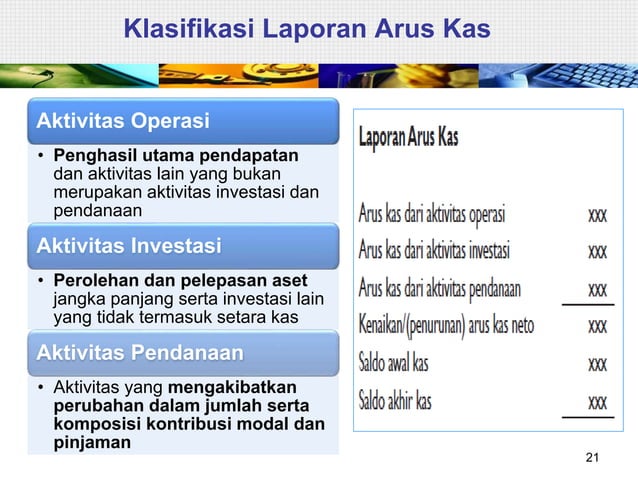 Klasifikasi Laporan Arus Kas

Aktivitas Operasi

• Penghasil utama pendapatan dan aktivitas lain yang bukan merupakan aktivitas investasi dan pendanaan

Aktivitas Investasi

• Perolehan dan pelepasan aset jangka panjang serta investasi lain yang tidak termasuk setara kas

Aktivitas Pendanaan

• Aktivitas yang mengakibatkan perubahan dalam jumlah serta komposisi kontribusi modal dan pinjaman

Laporan Arus Kas

| | |
|---|---|
| Arus kas dari aktivitas operasi | xxx |
| Arus kas dari aktivitas investasi | xxx |
| Arus kas dari aktivitas pendanaan | xxx |
| Kenaikan/(penurunan) arus kas neto | xxx |
| Saldo awal kas | xxx |
| Saldo akhir kas | xxx |

21